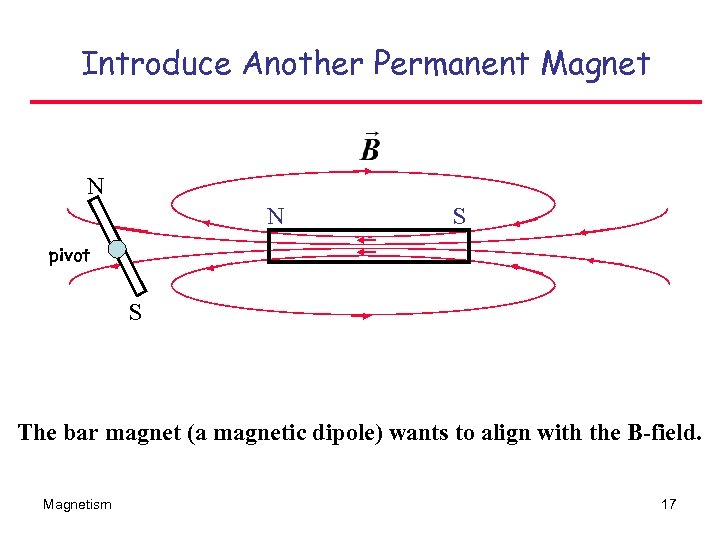 Introduce Another Permanent Magnet

$\vec{B}$

N

pivot

S

N

S

The bar magnet (a magnetic dipole) wants to align with the B-field.

Magnetism

17